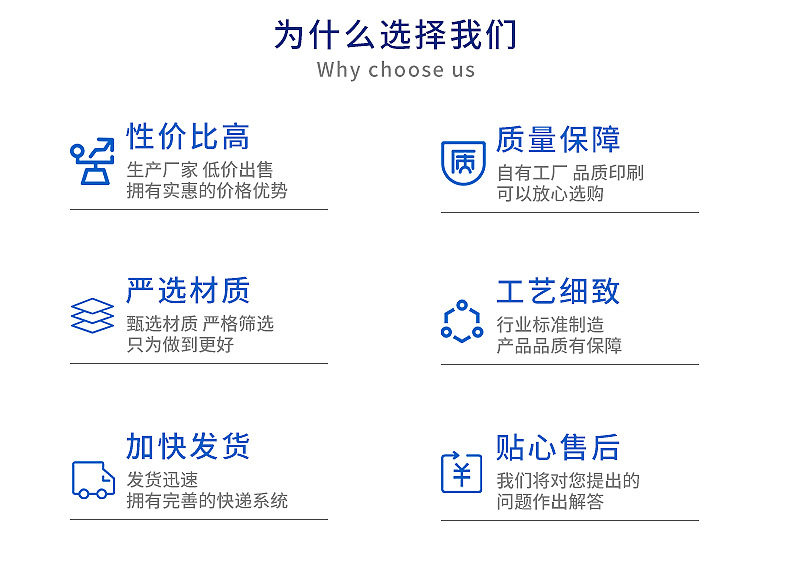 为什么选择我们
Why choose us

性价比高
生产厂家 低价出售
拥有实惠的价格优势

质量保障
自有工厂 品质印刷
可以放心选购

严选材质
甄选材质 严格筛选
只为做到更好

工艺细致
行业标准制造
产品品质有保障

加快发货
发货迅速
拥有完善的快递系统

贴心售后
我们将对您提出的
问题作出解答